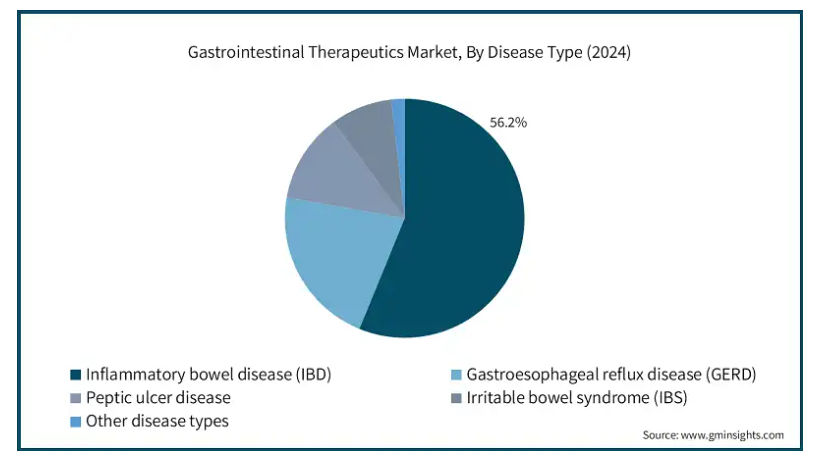 Gastrointestinal Therapeutics Market, By Disease Type (2024)

56.2%

Inflammatory bowel disease (IBD)
Gastroesophageal reflux disease (GERD)
Peptic ulcer disease
Irritable bowel syndrome (IBS)
Other disease types

Source: www.gminsights.com